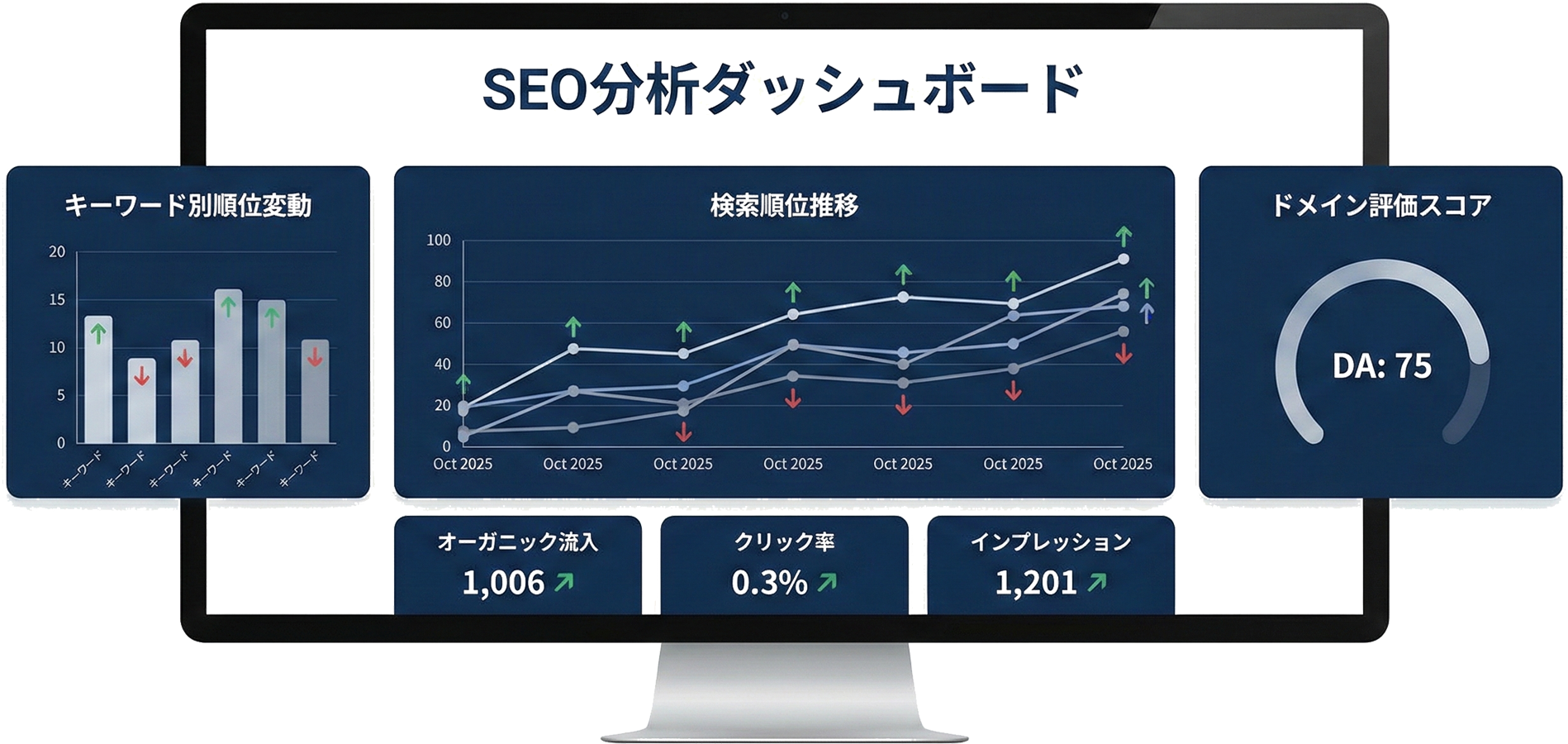 SEO分析ダッシュボード

キーワード別順位変動

20
15
10
5
0

キーワード キーワード キーワード キーワード キーワード キーワード

検索順位推移

100
80
60
40
20
0

Oct 2025 Oct 2025 Oct 2025 Oct 2025 Oct 2025 Oct 2025 Oct 2025

ドメイン評価スコア

DA: 75

オーガニック流入
1,006

クリック率
0.3%

インプレッション
1,201